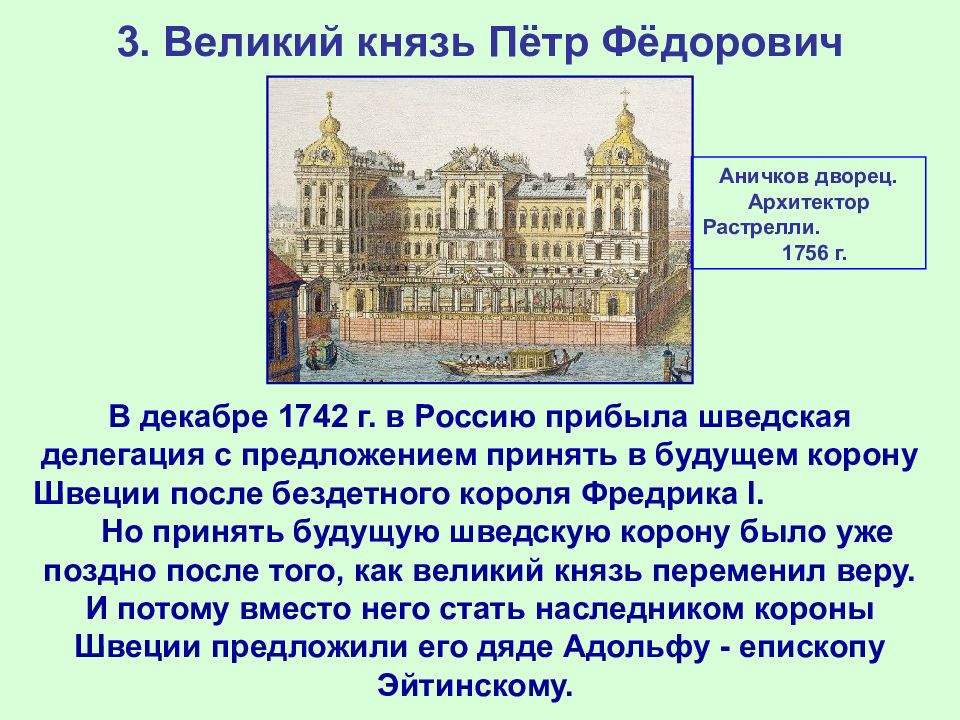 3. Великий князь Пётр Фёдорович

Аничков дворец. Архитектор Растрелли. 1756 г.

В декабре 1742 г. в Россию прибыла шведская делегация с предложением принять в будущем корону Швеции после бездетного короля Фредрика I.

Но принять будущую шведскую корону было уже поздно после того, как великий князь переменил веру. И потому вместо него стать наследником короны Швеции предложили его дяде Адольфу - епископу Эйтинскому.